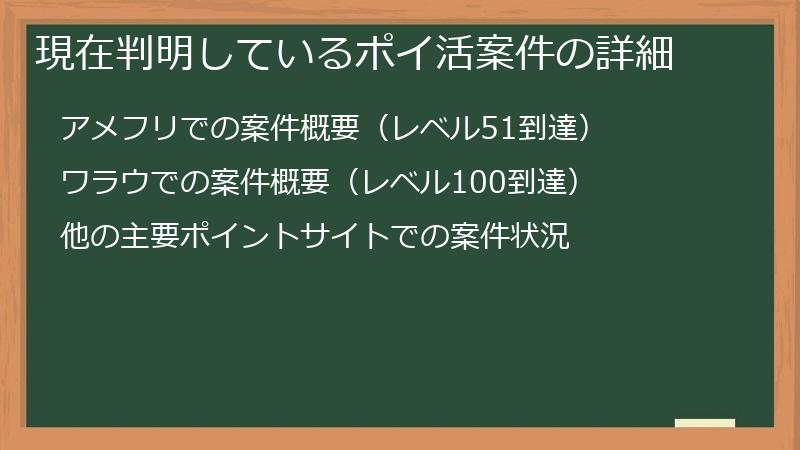 現在判明しているポイ活案件の詳細

アメフリでの案件概要（レベル51到達）

ワラウでの案件概要（レベル100到達）

他の主要ポイントサイトでの案件状況